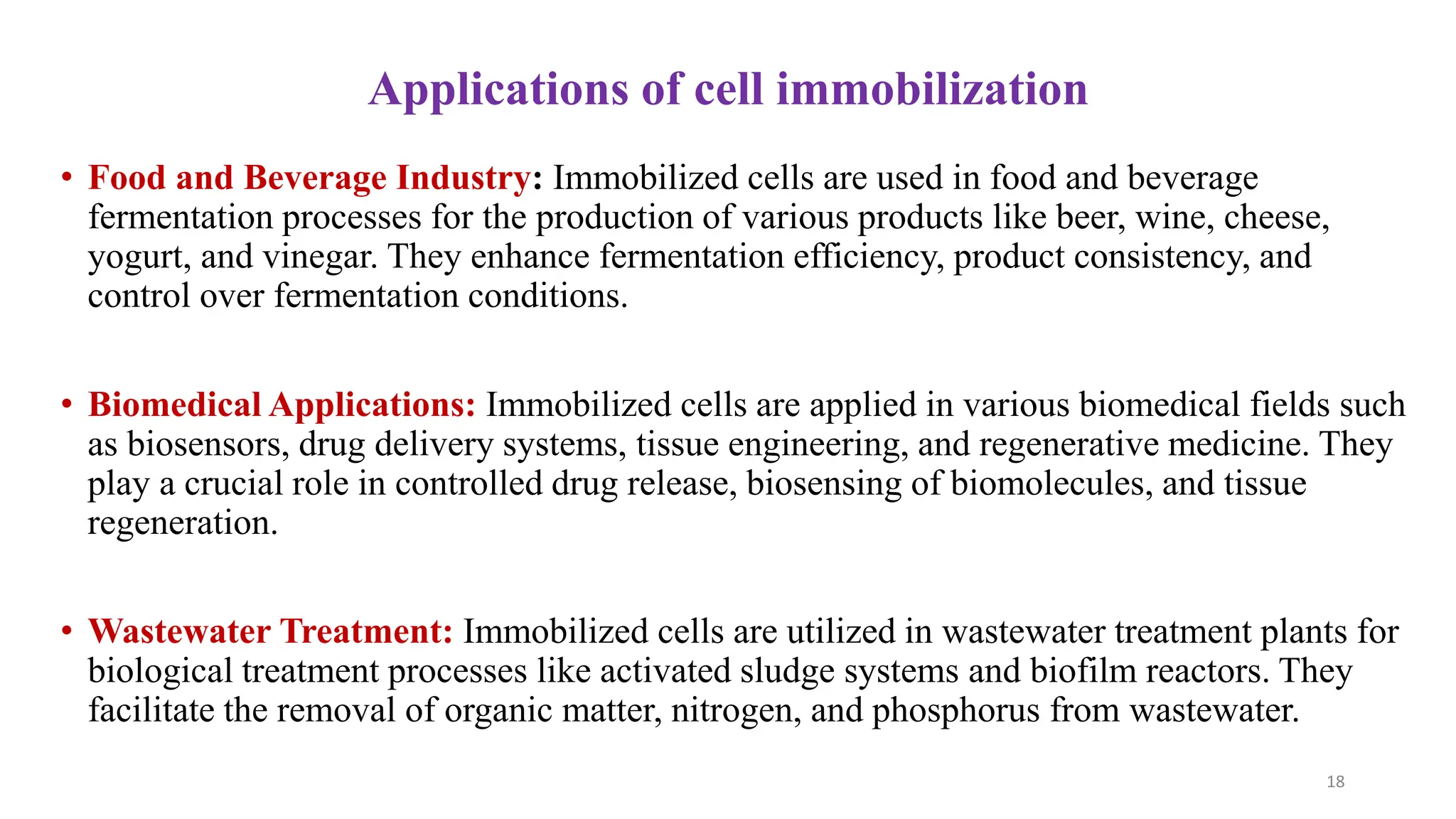 Applications of cell immobilization

• Food and Beverage Industry: Immobilized cells are used in food and beverage fermentation processes for the production of various products like beer, wine, cheese, yogurt, and vinegar. They enhance fermentation efficiency, product consistency, and control over fermentation conditions.

• Biomedical Applications: Immobilized cells are applied in various biomedical fields such as biosensors, drug delivery systems, tissue engineering, and regenerative medicine. They play a crucial role in controlled drug release, biosensing of biomolecules, and tissue regeneration.

• Wastewater Treatment: Immobilized cells are utilized in wastewater treatment plants for biological treatment processes like activated sludge systems and biofilm reactors. They facilitate the removal of organic matter, nitrogen, and phosphorus from wastewater.

18